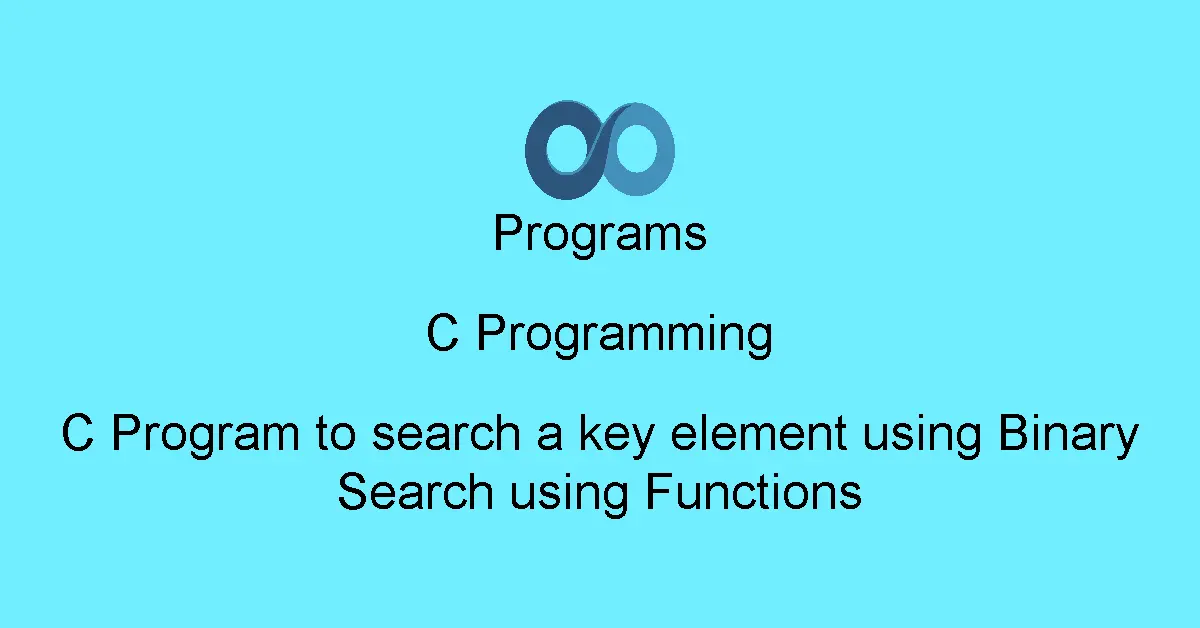 Programs

C Programming

C Program to search a key element using Binary Search using Functions